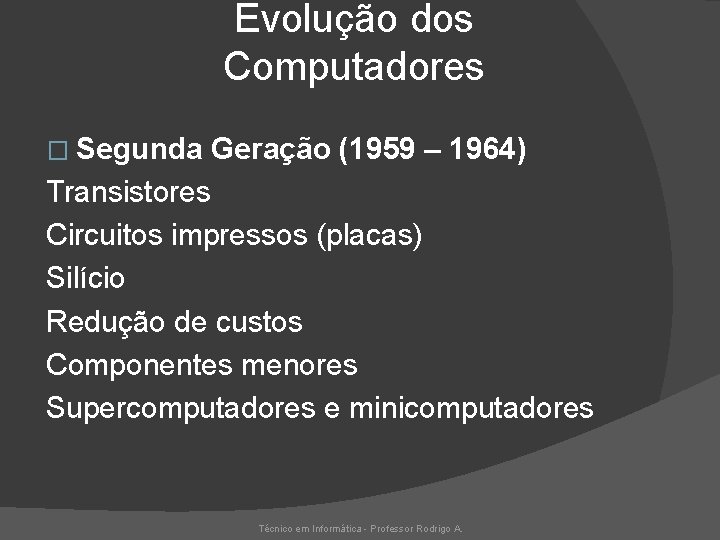 Evolução dos Computadores

□ Segunda Geração (1959 – 1964)
Transistores
Circuitos impressos (placas)
Silício
Redução de custos
Componentes menores
Supercomputadores e minicomputadores

Técnico em Informática - Professor Rodrigo A.